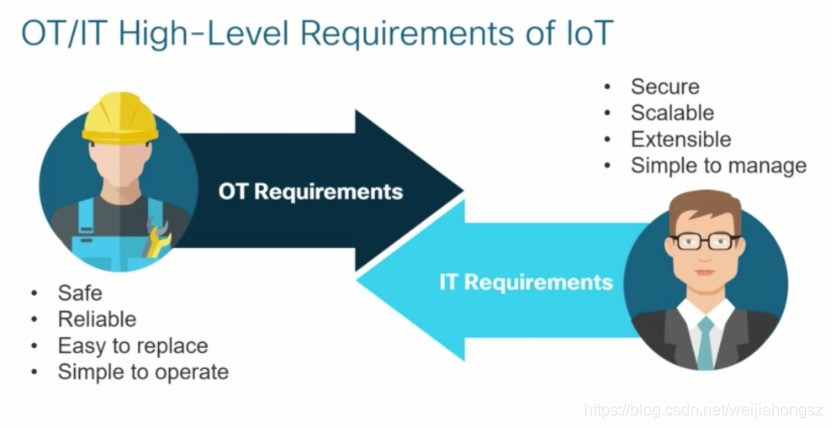 OT/IT High-Level Requirements of IoT

• Secure
• Scalable
• Extensible
• Simple to manage

OT Requirements

IT Requirements

• Safe
• Reliable
• Easy to replace
• Simple to operate

https://blog.csdn.net/weijiahongsz